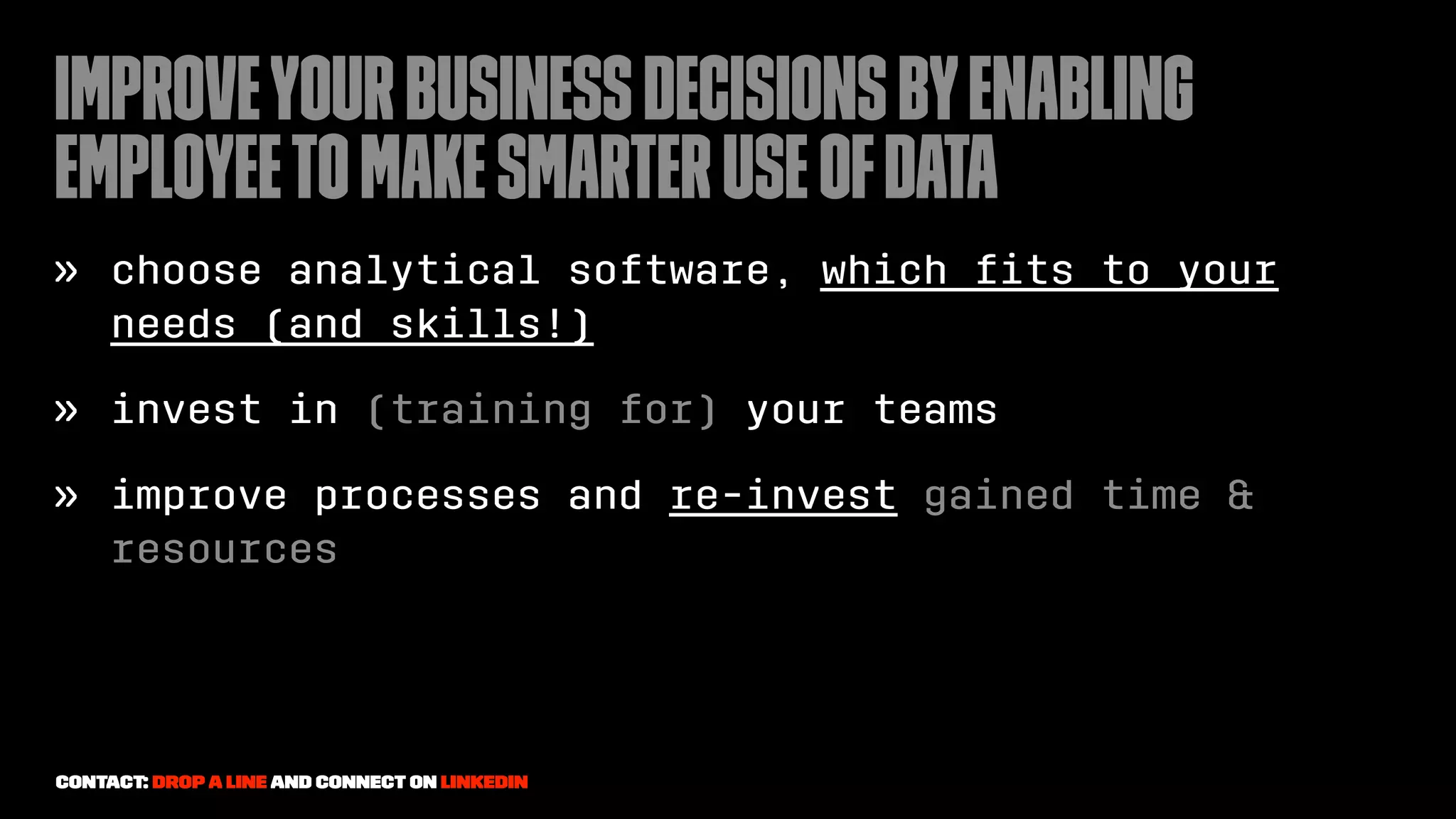 IMPROVE YOUR BUSINESS DECISIONS BY ENABLING EMPLOYEE TO MAKE SMARTER USE OF DATA

» choose analytical software, which fits to your needs (and skills!)

» invest in (training for) your teams

» improve processes and re-invest gained time & resources

CONTACT: DROP A LINE AND CONNECT ON LINKEDIN